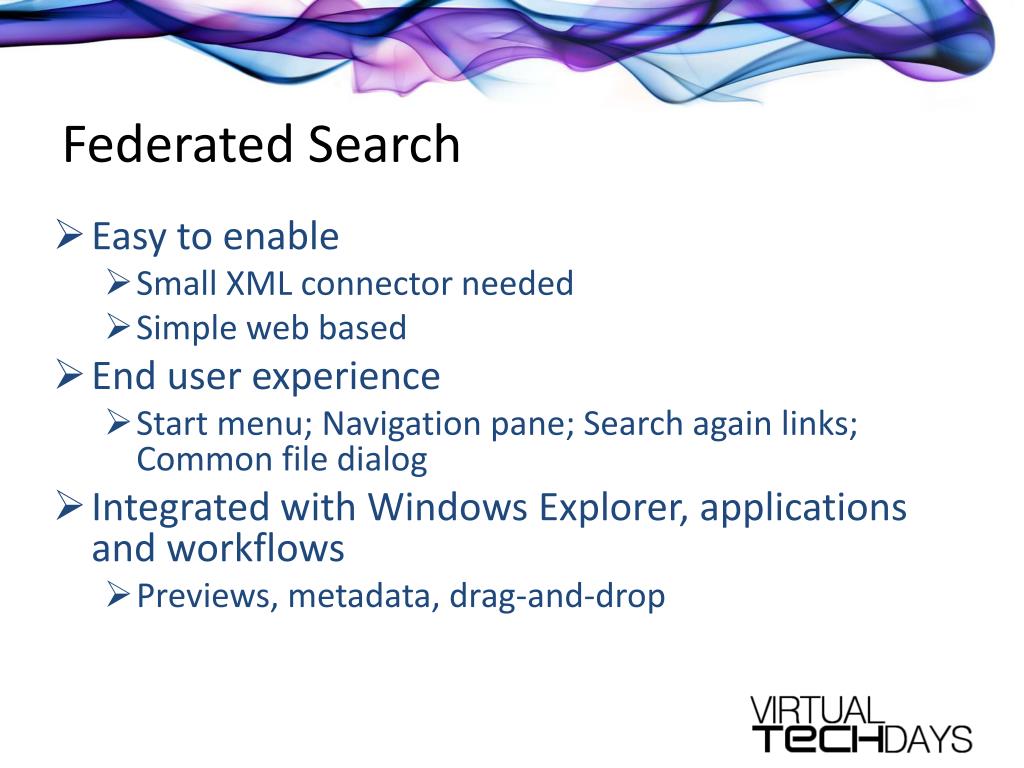 Federated Search

➢ Easy to enable
➢ Small XML connector needed
➢ Simple web based
➢ End user experience
➢ Start menu; Navigation pane; Search again links; Common file dialog
➢ Integrated with Windows Explorer, applications and workflows
➢ Previews, metadata, drag-and-drop

VIRTUAL TECHDAYS